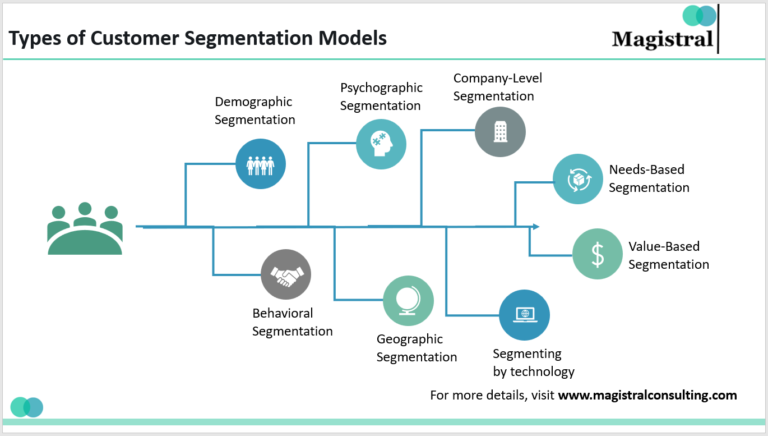 Types of Customer Segmentation Models

Magistral

Demographic Segmentation

Psychographic Segmentation

Company-Level Segmentation

Needs-Based Segmentation

Value-Based Segmentation

Behavioral Segmentation

Geographic Segmentation

Segmenting by technology

For more details, visit www.magistralconsulting.com